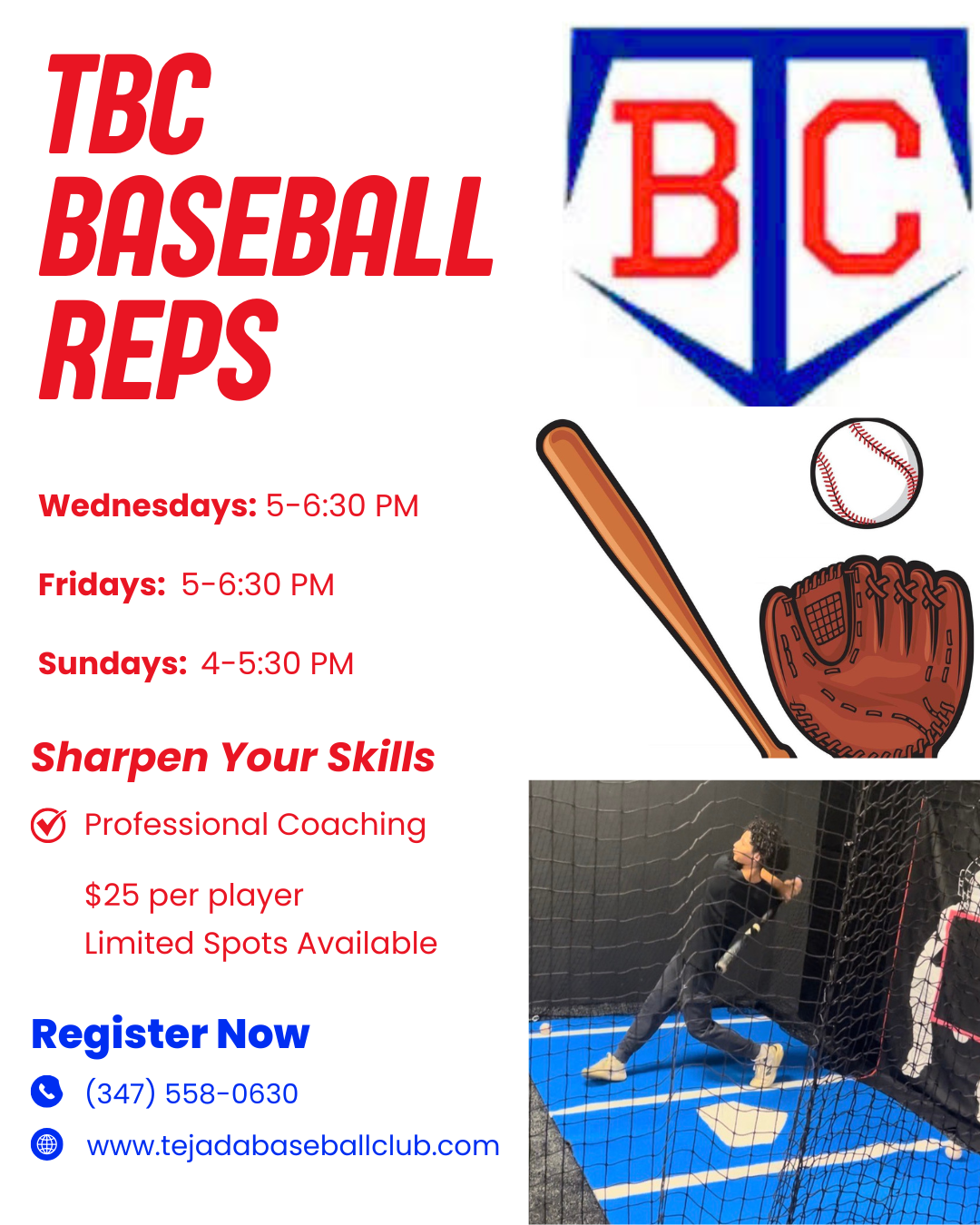 TBC BASEBALL REPS

TBC

Wednesdays: 5-6:30 PM

Fridays: 5-6:30 PM

Sundays: 4-5:30 PM

Sharpen Your Skills

Professional Coaching

$25 per player
Limited Spots Available

Register Now

(347) 558-0630

www.tejadabaseballclub.com